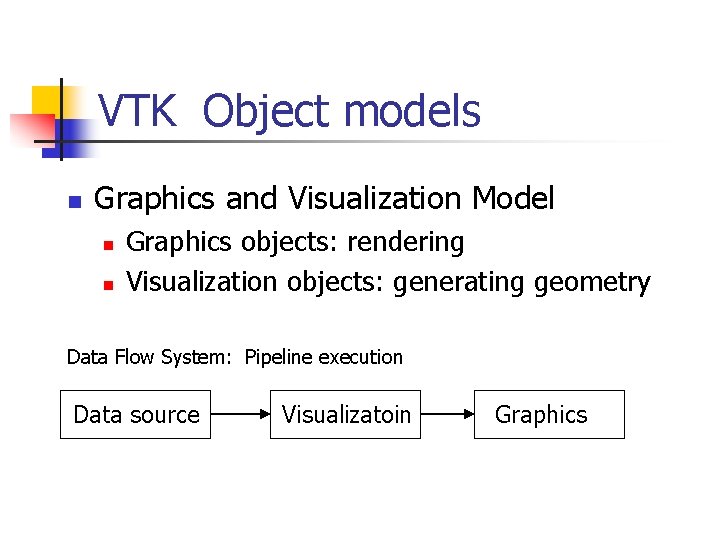 VTK Object models

Graphics and Visualization Model

Graphics objects: rendering

Visualization objects: generating geometry

Data Flow System: Pipeline execution

Data source

Visualizatoin

Graphics